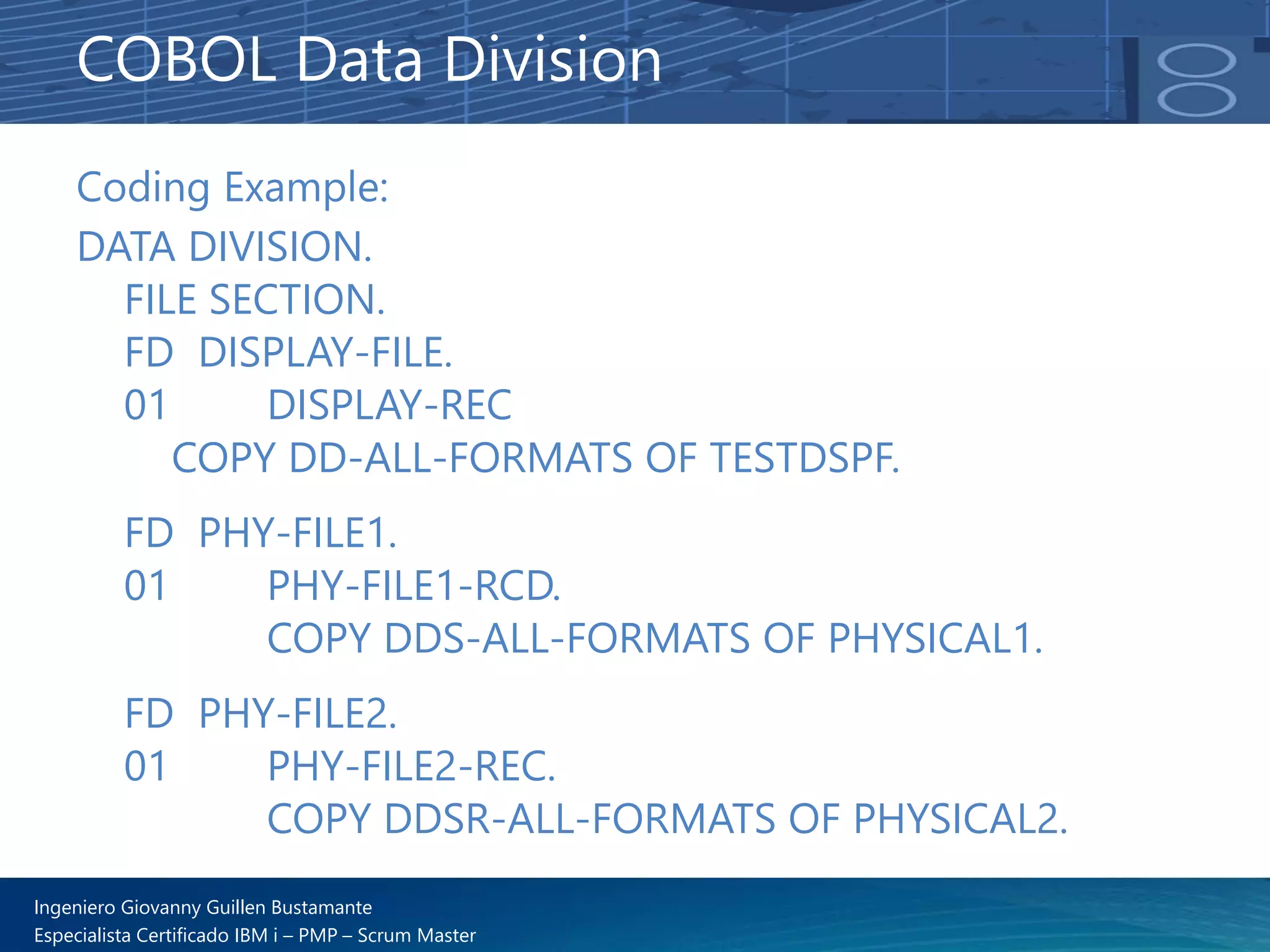 COBOL Data Division

Coding Example:

DATA DIVISION.
FILE SECTION.
FD DISPLAY-FILE.
01 DISPLAY-REC
COPY DD-ALL-FORMATS OF TESTDSPF.

FD PHY-FILE1.
01 PHY-FILE1-RCD.
COPY DDS-ALL-FORMATS OF PHYSICAL1.

FD PHY-FILE2.
01 PHY-FILE2-REC.
COPY DDSR-ALL-FORMATS OF PHYSICAL2.

Ingeniero Giovanny Guillen Bustamante
Especialista Certificado IBM i – PMP – Scrum Master